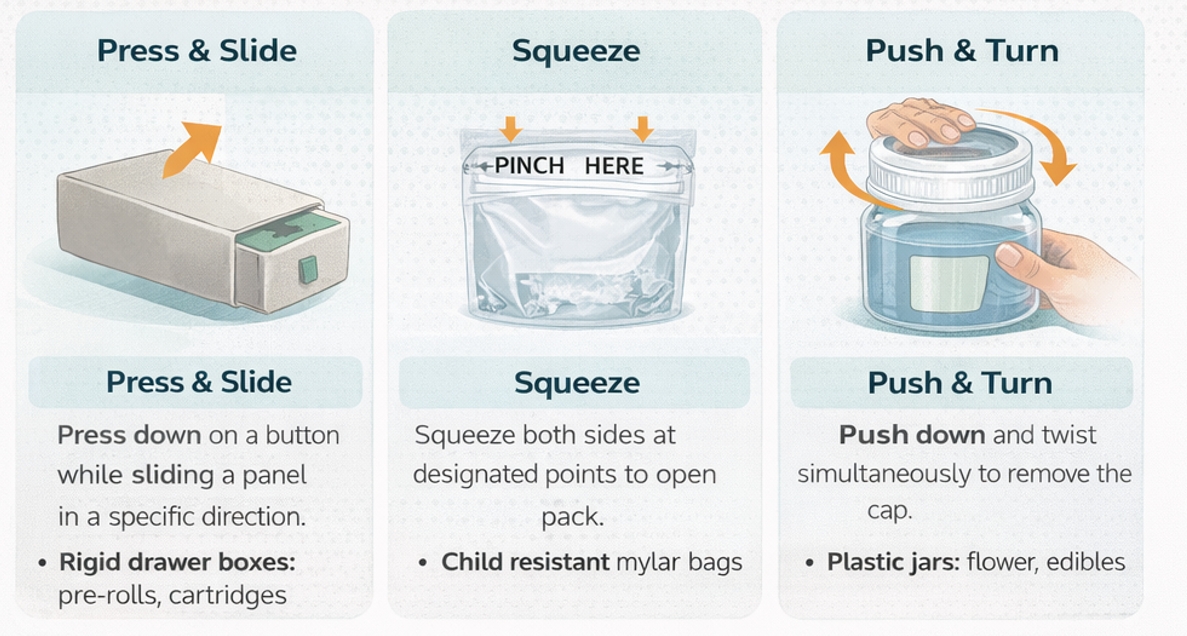 Press & Slide

Press & Slide

Press down on a button while sliding a panel in a specific direction.

• Rigid drawer boxes: pre-rolls, cartridges

Squeeze

PINCH HERE

Squeeze

Squeeze both sides at designated points to open pack.

• Child resistant mylar bags

Push & Turn

Push & Turn

Push down and twist simultaneously to remove the cap.

• Plastic jars: flower, edibles